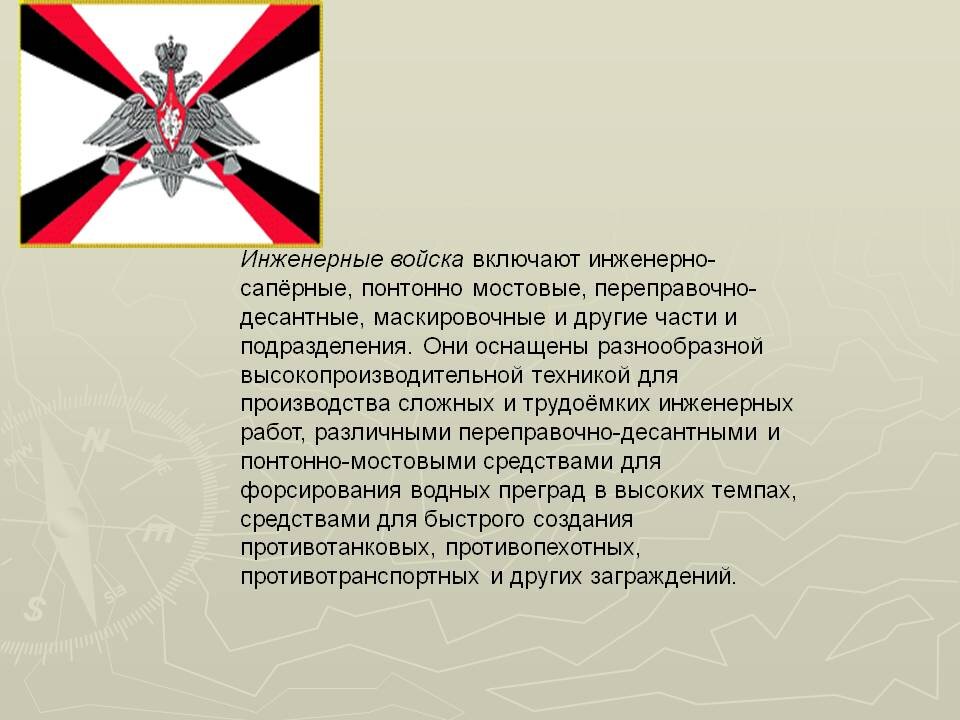 Инженерные войска включают инженерно-сапёрные, понтонно мостовые, переправочно-десантные, маскировочные и другие части и подразделения. Они оснащены разнообразной высокопроизводительной техникой для производства сложных и трудоёмких инженерных работ, различными переправочно-десантными и понтонно-мостовыми средствами для форсирования водных преград в высоких темпах, средствами для быстрого создания противотанковых, противопехотных, противотранспортных и других заграждений.